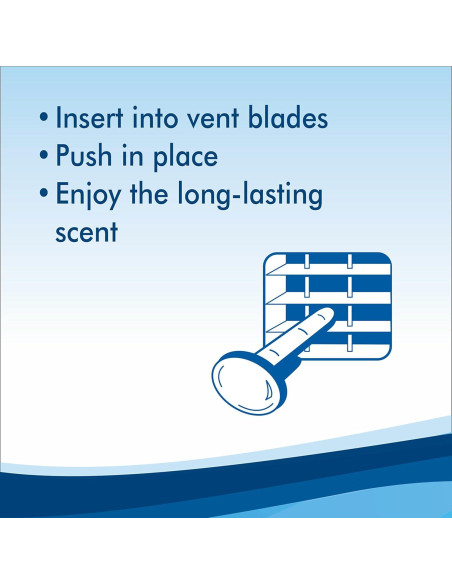 • Insert into vent blades
• Push in place
• Enjoy the long-lasting scent